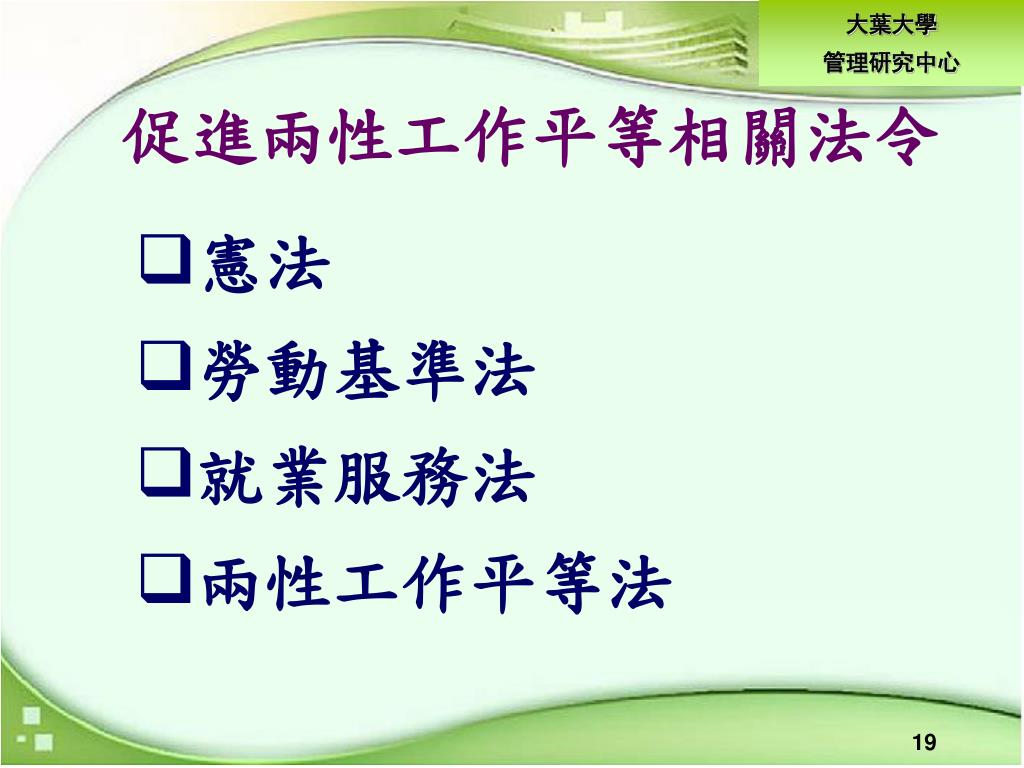 大葉大學
管理研究中心

促進兩性工作平等相關法令

❑憲法
❑勞動基準法
❑就業服務法
❑兩性工作平等法

19